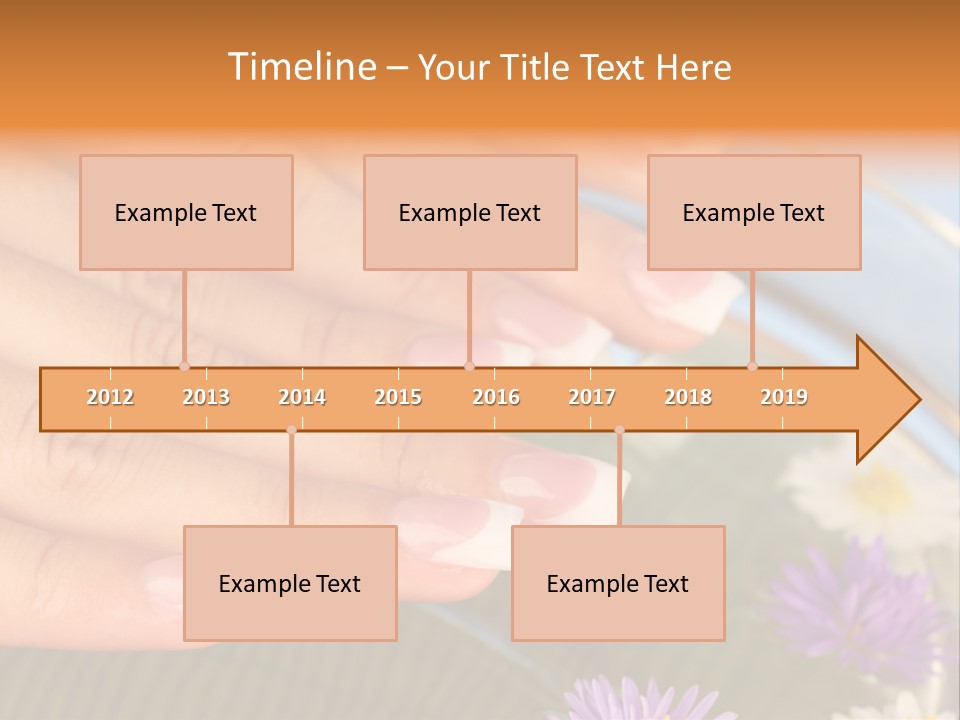 Timeline – Your Title Text Here

Example Text

Example Text

Example Text

2012 2013 2014 2015 2016 2017 2018 2019

Example Text

Example Text